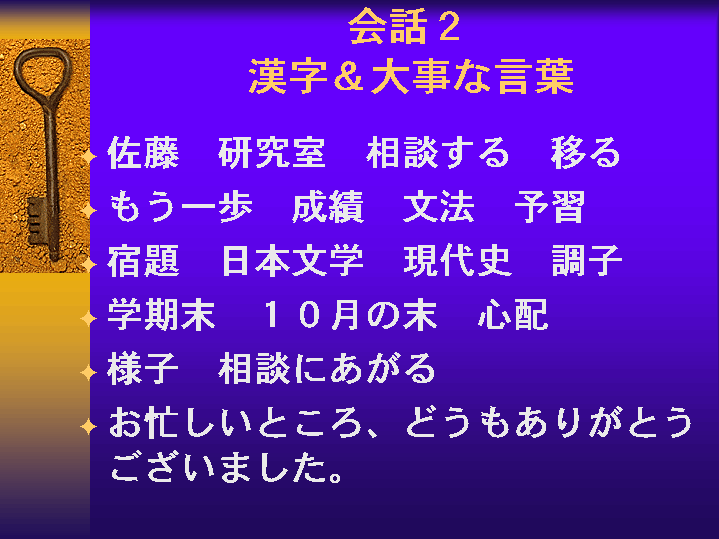 会話２
漢字＆大事な言葉

佐藤　研究室　相談する　移る

もう一歩　成績　文法　予習

宿題　日本文学　現代史　調子

学期末　１０月の末　心配

様子　相談にあがる

お忙しいところ、どうもありがとうございました。